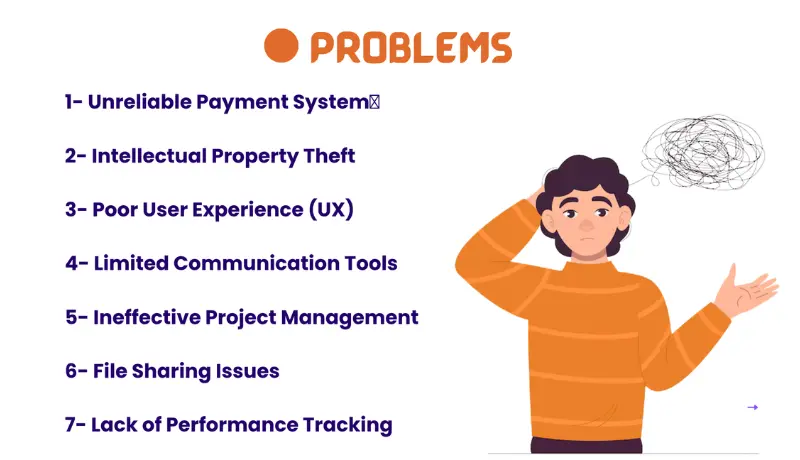 PROBLEMS

1- Unreliable Payment System

2- Intellectual Property Theft

3- Poor User Experience (UX)

4- Limited Communication Tools

5- Ineffective Project Management

6- File Sharing Issues

7- Lack of Performance Tracking